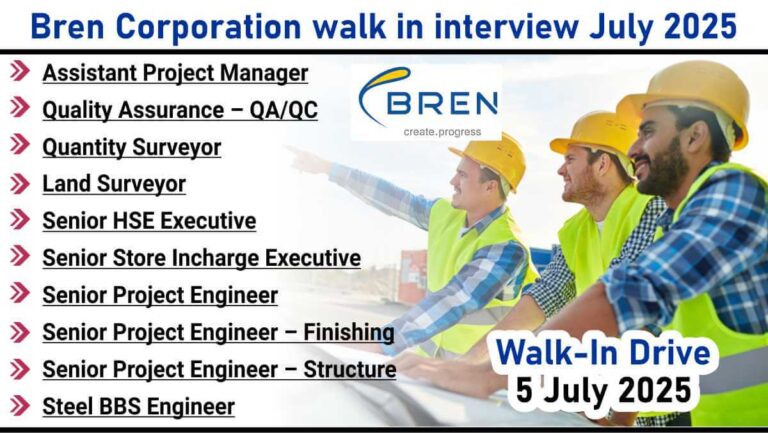 Bren Corporation walk in interview July 2025

Assistant Project Manager
Quality Assurance – QA/QC
Quantity Surveyor
Land Surveyor
Senior HSE Executive
Senior Store Incharge Executive
Senior Project Engineer
Senior Project Engineer – Finishing
Senior Project Engineer – Structure
Steel BBS Engineer

BREN
create.progress

Walk-In Drive
5 July 2025